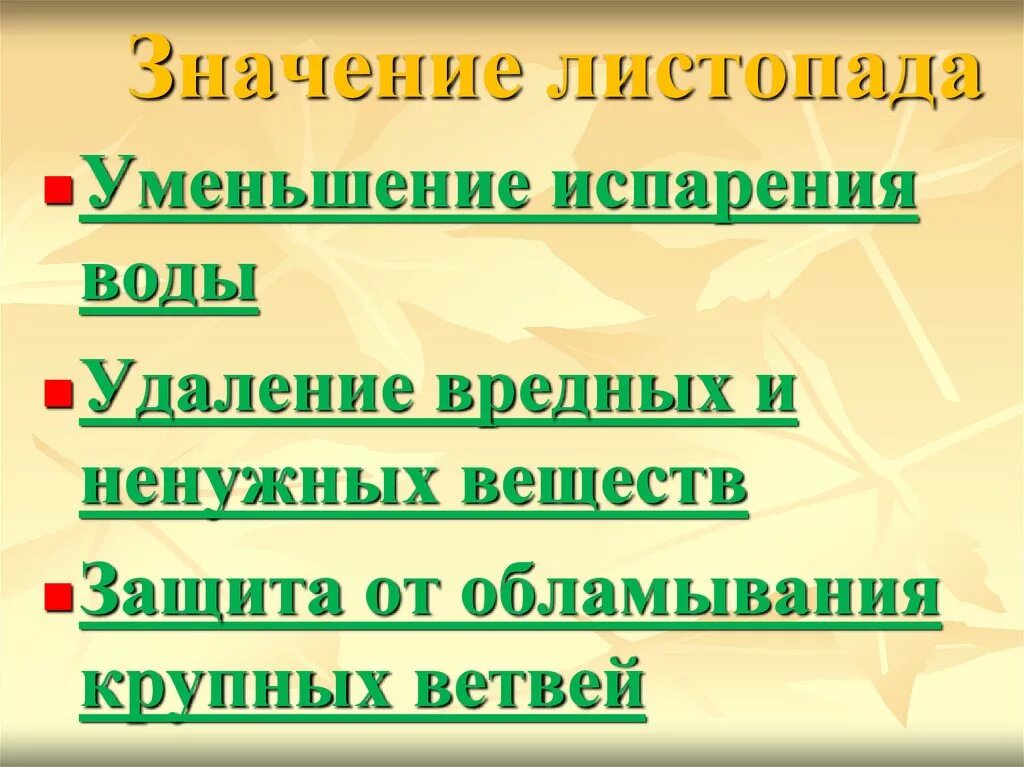 Значение листопада

Уменьшение испарения воды

Удаление вредных и ненужных веществ

Защита от обламывания крупных ветвей